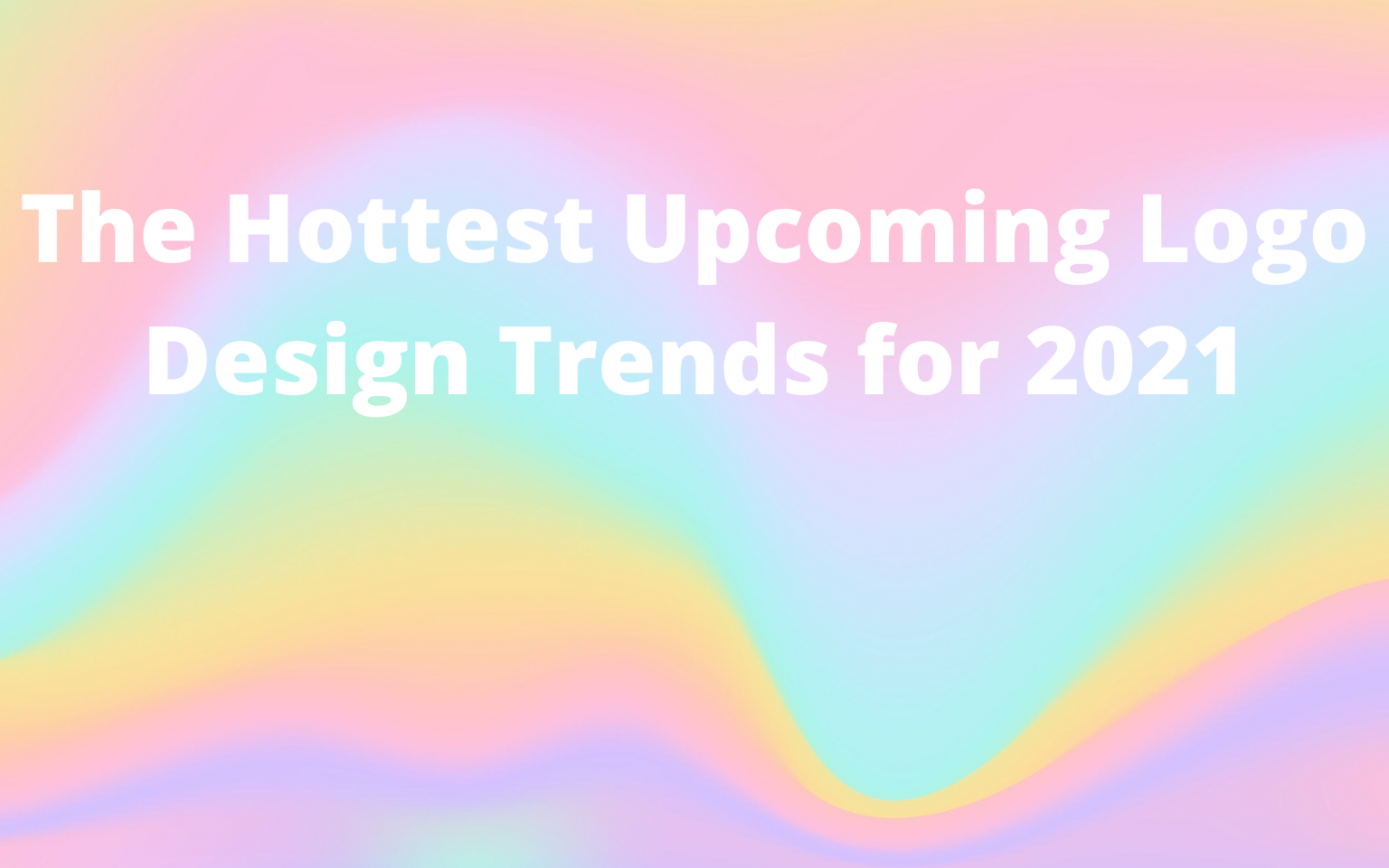 The Hottest Upcoming Logo Design Trends for 2021